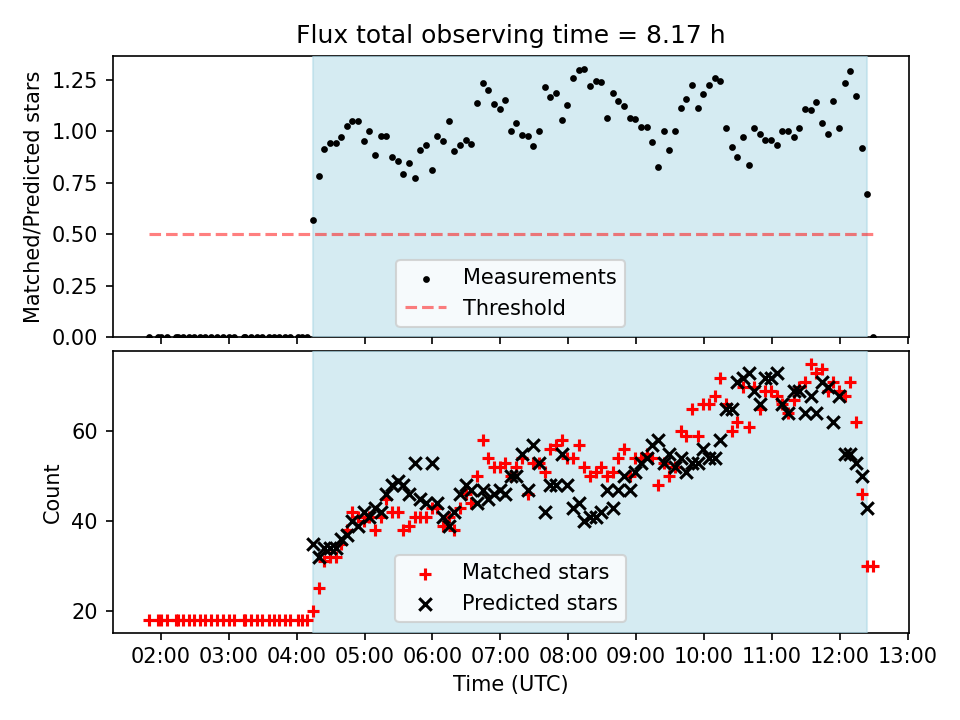 Flux total observing time = 8.17 h

Matched/Predicted stars

1.25
1.00
0.75
0.50
0.25
0.00

Measurements
Threshold

Count

60
40
20

Matched stars
Predicted stars

02:00 03:00 04:00 05:00 06:00 07:00 08:00 09:00 10:00 11:00 12:00 13:00

Time (UTC)